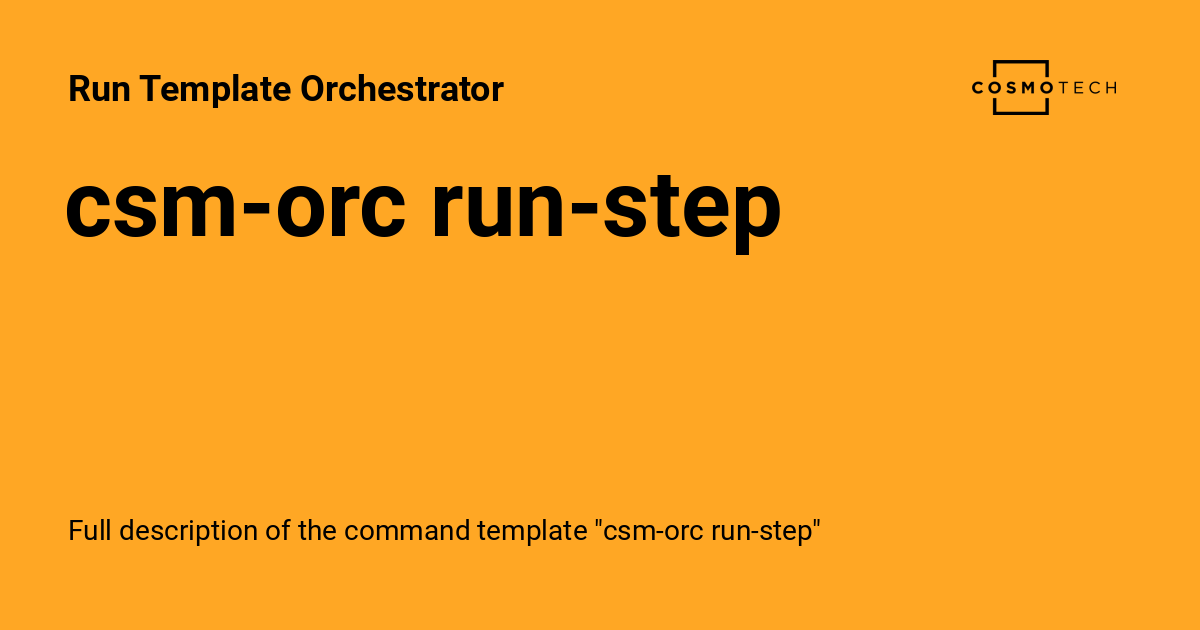 Run Template Orchestrator

COSMOTECH

csm-orc run-step

Full description of the command template "csm-orc run-step"